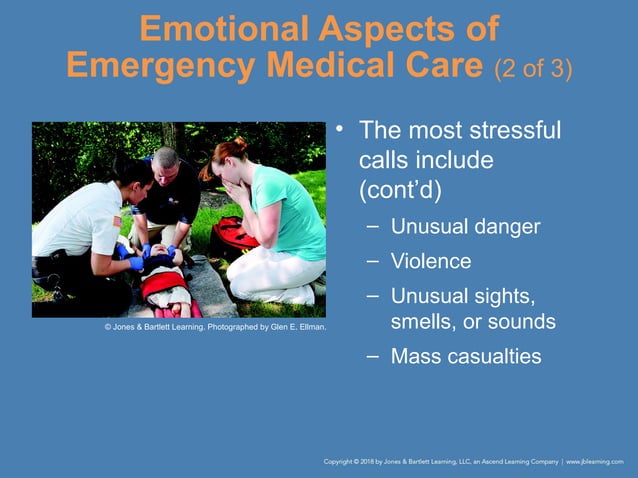 Emotional Aspects of Emergency Medical Care (2 of 3)

© Jones & Bartlett Learning. Photographed by Glen E. Ellman.

• The most stressful calls include (cont'd)
– Unusual danger
– Violence
– Unusual sights, smells, or sounds
– Mass casualties

Copyright © 2018 by Jones & Bartlett Learning, LLC, an Ascend Learning Company | www.jblearning.com